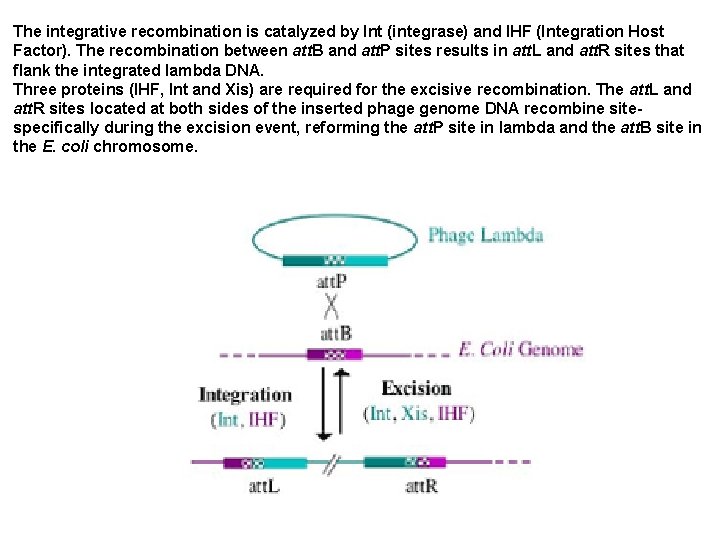 The integrative recombination is catalyzed by Int (integrase) and IHF (Integration Host Factor). The recombination between attB and attP sites results in attL and attR sites that flank the integrated lambda DNA.
Three proteins (IHF, Int and Xis) are required for the excisive recombination. The attL and attR sites located at both sides of the inserted phage genome DNA recombine site-specifically during the excision event, reforming the attP site in lambda and the attB site in the E. coli chromosome.

Phage Lambda

attP

attB

E. Coli Genome

Integration
(Int, IHF)

Excision
(Int, Xis, IHF)

attL

attR